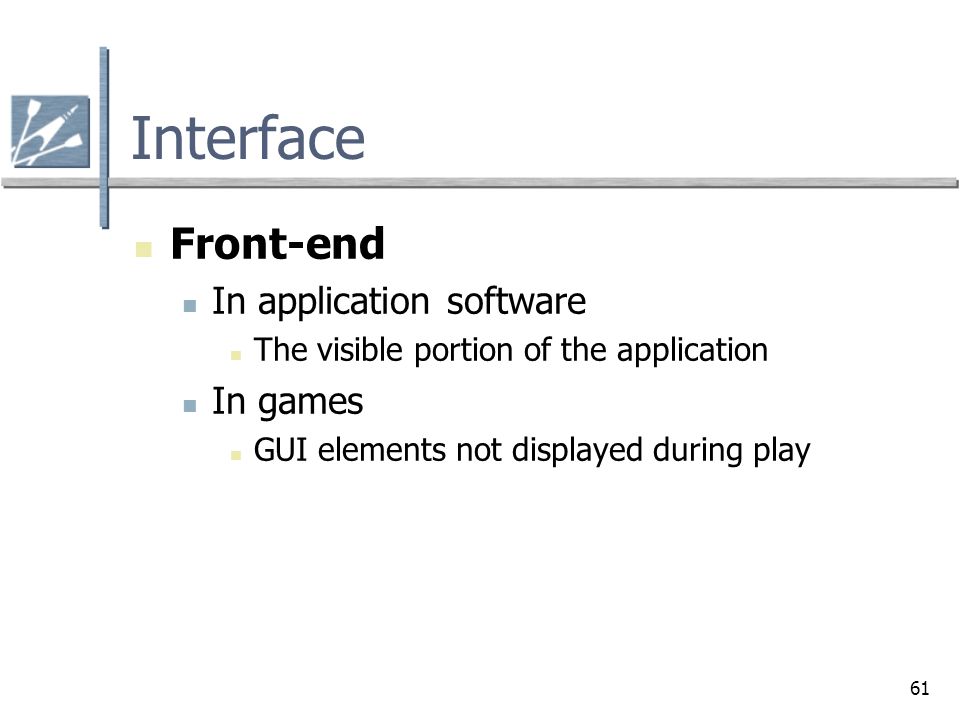 Interface

Front-end

In application software

The visible portion of the application

In games

GUI elements not displayed during play

61